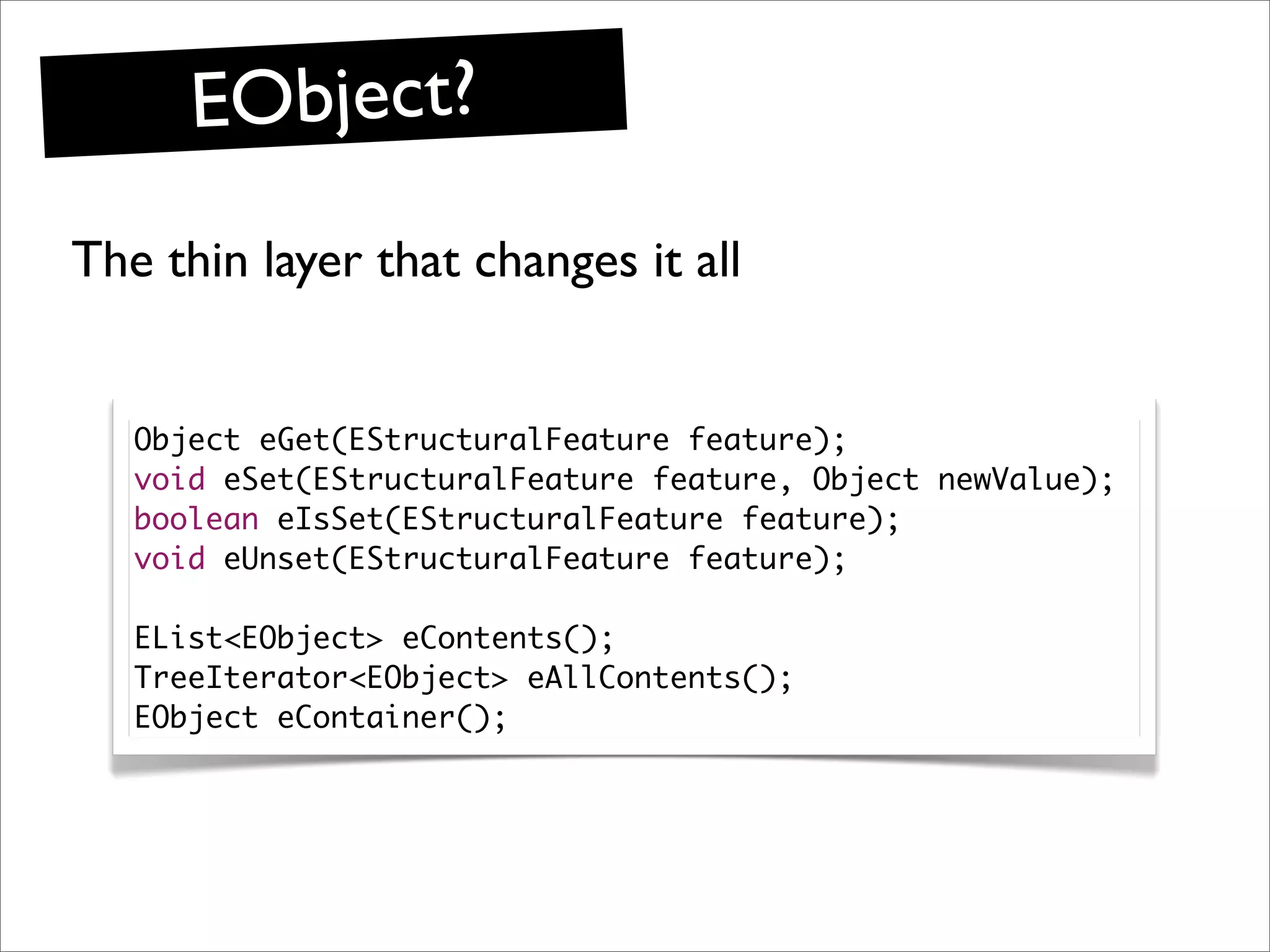 EObject?

The thin layer that changes it all

Object eGet(EStructuralFeature feature);
void eSet(EStructuralFeature feature, Object newValue);
boolean eIsSet(EStructuralFeature feature);
void eUnset(EStructuralFeature feature);

EList<EObject> eContents();
TreeIterator<EObject> eAllContents();
EObject eContainer();